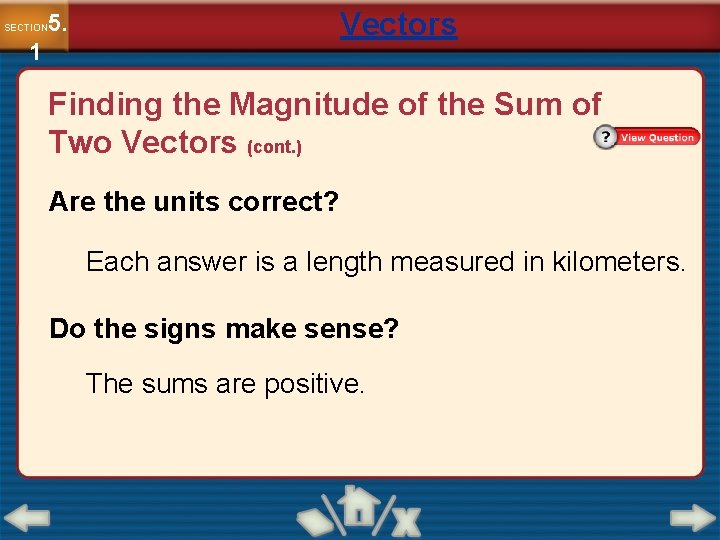 SECTION 5.1

Vectors

Finding the Magnitude of the Sum of Two Vectors (cont.)

? View Question

Are the units correct?

Each answer is a length measured in kilometers.

Do the signs make sense?

The sums are positive.